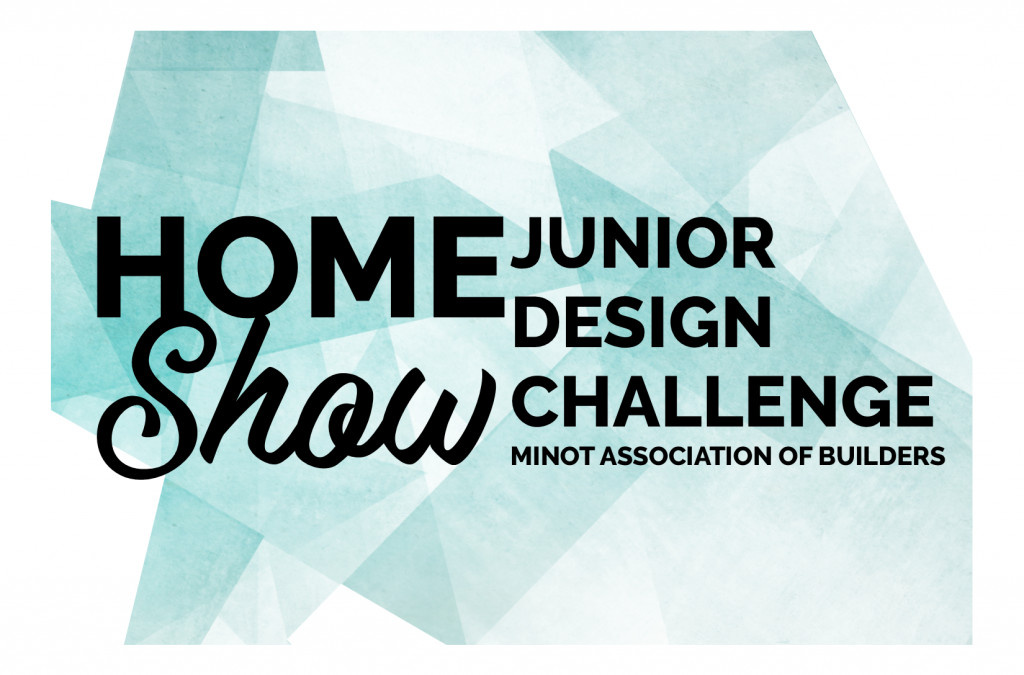 HOME Show JUNIOR DESIGN CHALLENGE
MINOT ASSOCIATION OF BUILDERS